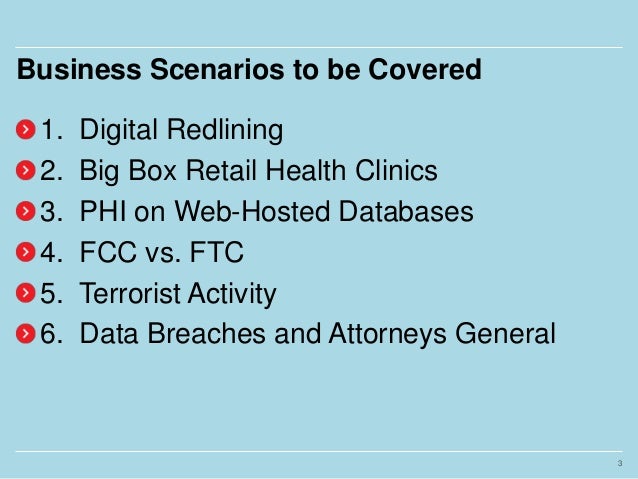 Business Scenarios to be Covered

1. Digital Redlining
2. Big Box Retail Health Clinics
3. PHI on Web-Hosted Databases
4. FCC vs. FTC
5. Terrorist Activity
6. Data Breaches and Attorneys General

3